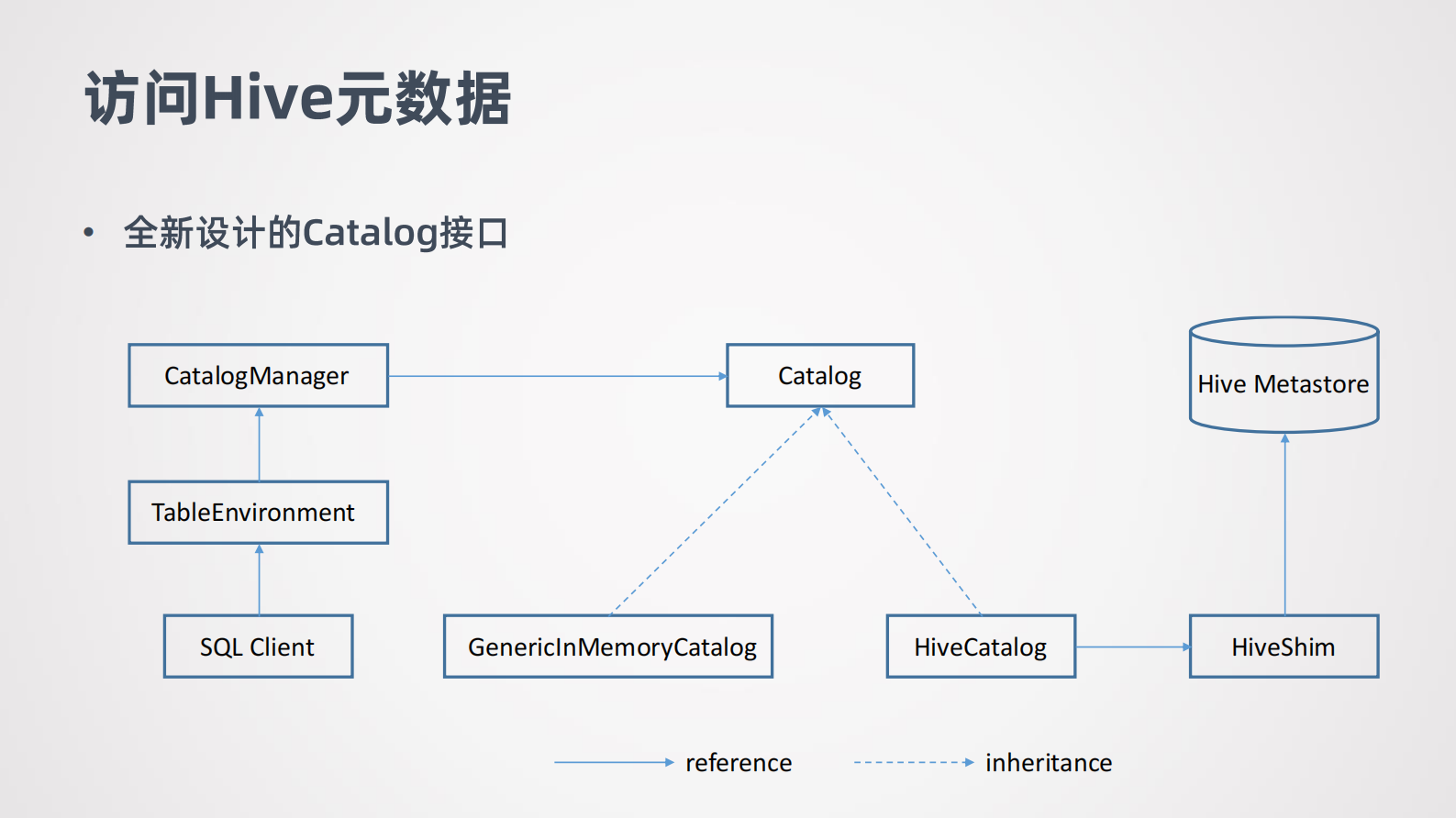 访问Hive元数据

• 全新设计的Catalog接口

CatalogManager

Catalog

Hive Metastore

TableEnvironment

SQL Client

GenericInMemoryCatalog

HiveCatalog

HiveShim

reference

inheritance